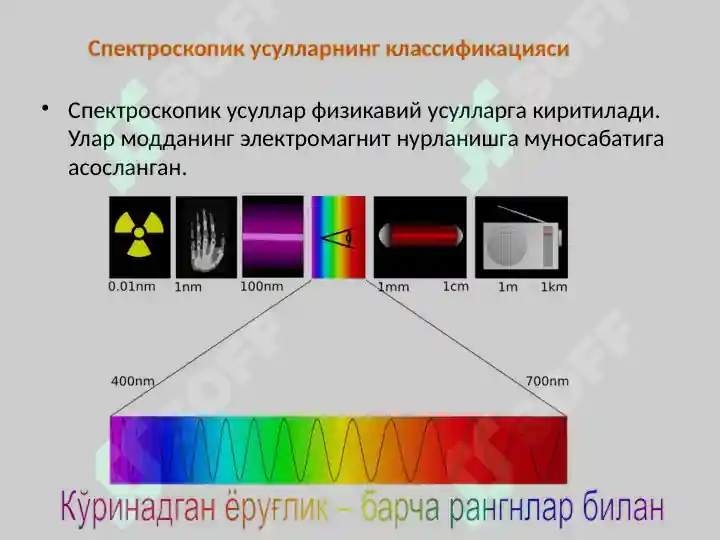 Спектроскопик усулларнинг классификацияси

• Спектроскопик усуллар физикавий усулларга киритилади. Улар модданинг электромагнит нурланишга муносабатига асосланган.

0.01nm 1nm 100nm 1mm 1cm 1m 1km

400nm 700nm

Кўринадган ёруғлик – барча рангнлар билан